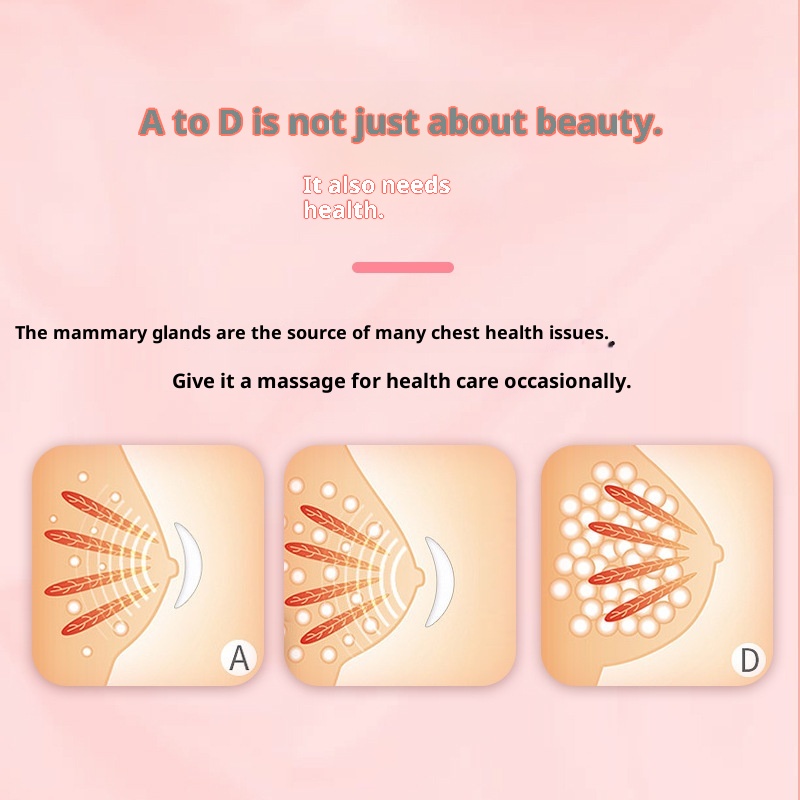 A to D is not just about beauty.

It also needs health.

The mammary glands are the source of many chest health issues.

Give it a massage for health care occasionally.

A

D